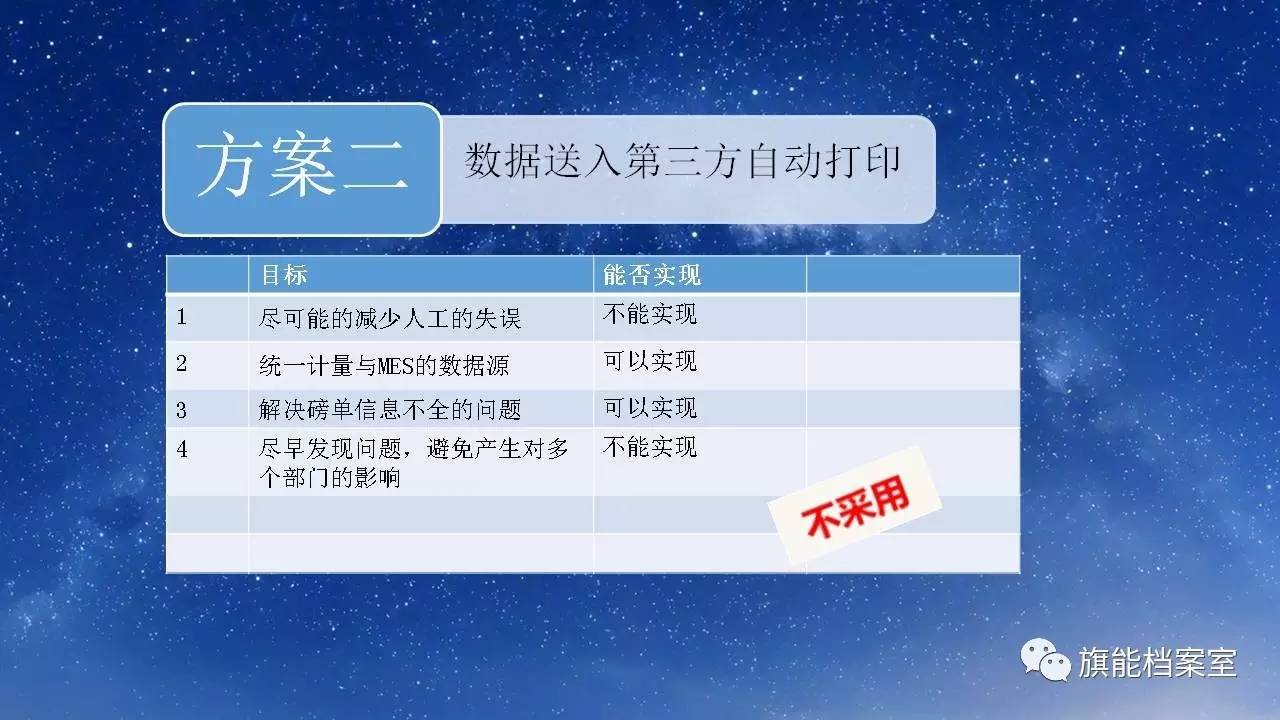 方案二

数据送入第三方自动打印

|  | 目标 | 能否实现 |  |
|---|---|---|---|
| 1 | 尽可能的减少人工的失误 | 不能实现 |  |
| 2 | 统一计量与MES的数据源 | 可以实现 |  |
| 3 | 解决磅单信息不全的问题 | 可以实现 |  |
| 4 | 尽早发现问题，避免产生对多个部门的影响 | 不能实现 |  |
|  |  |  |  |
|  |  |  |  |

不采用

旗能档案室